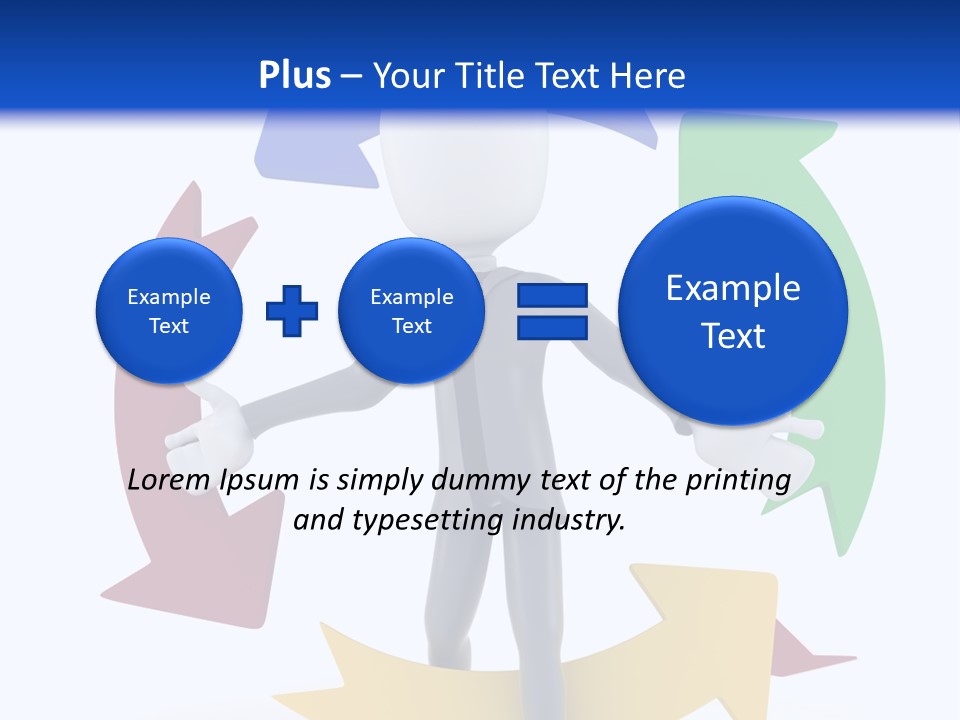 Plus – Your Title Text Here

Example Text

Example Text

Example Text

Lorem Ipsum is simply dummy text of the printing and typesetting industry.